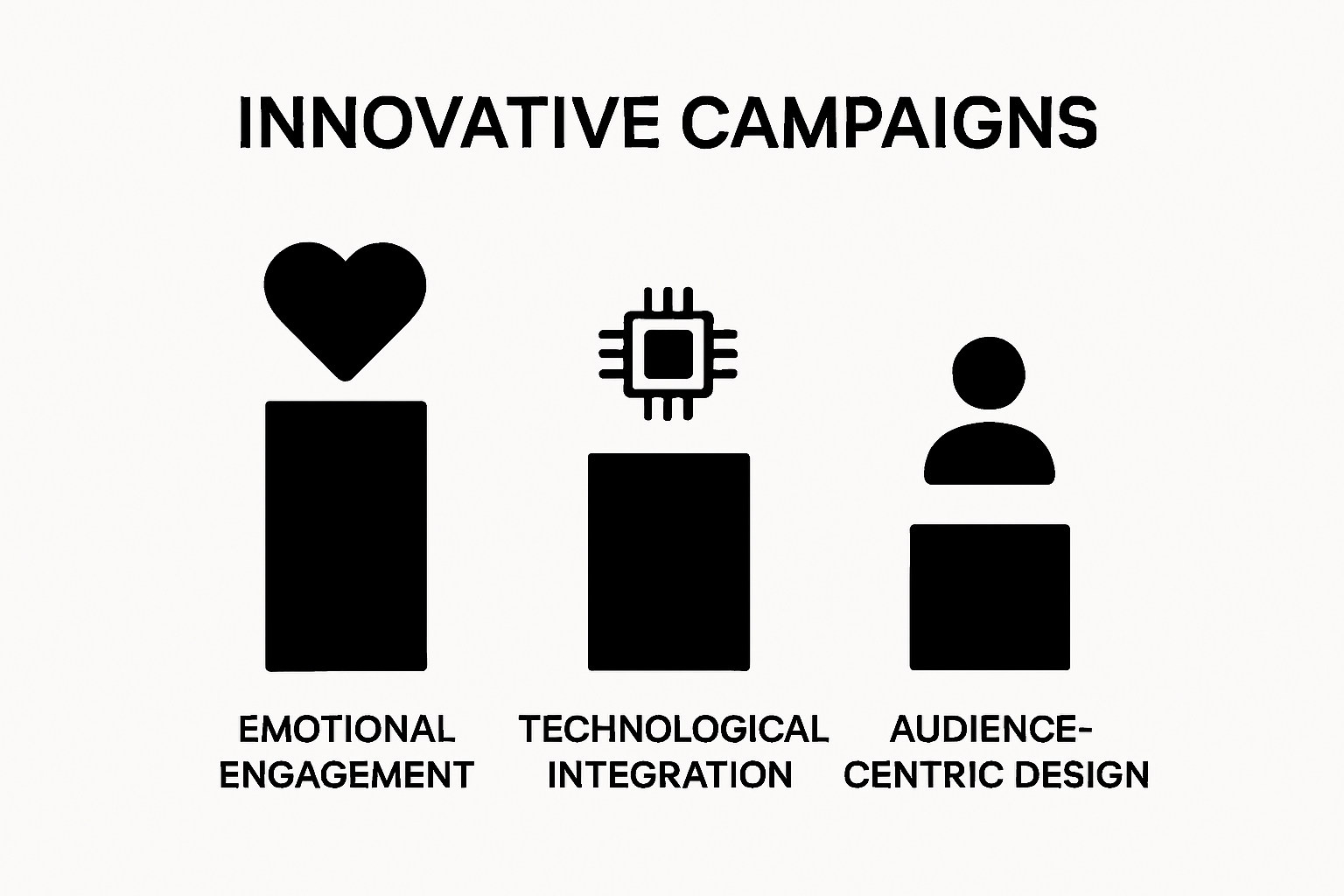 INNOVATIVE CAMPAIGNS

EMOTIONAL ENGAGEMENT

TECHNOLOGICAL INTEGRATION

AUDIENCE-CENTRIC DESIGN